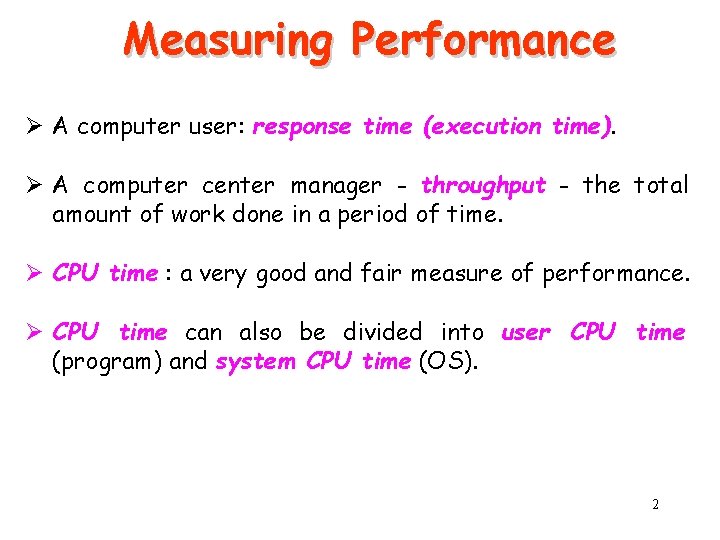 Measuring Performance

➢ A computer user: response time (execution time).

➢ A computer center manager - throughput - the total amount of work done in a period of time.

➢ CPU time : a very good and fair measure of performance.

➢ CPU time can also be divided into user CPU time (program) and system CPU time (OS).

2